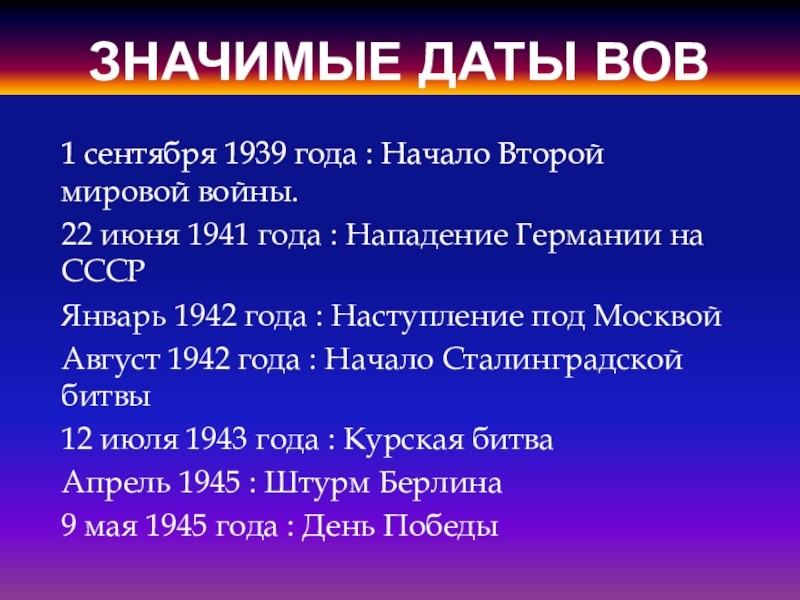 ЗНАЧИМЫЕ ДАТЫ ВОВ

1 сентября 1939 года : Начало Второй мировой войны.

22 июня 1941 года : Нападение Германии на СССР

Январь 1942 года : Наступление под Москвой

Август 1942 года : Начало Сталинградской битвы

12 июля 1943 года : Курская битва

Апрель 1945 : Штурм Берлина

9 мая 1945 года : День Победы